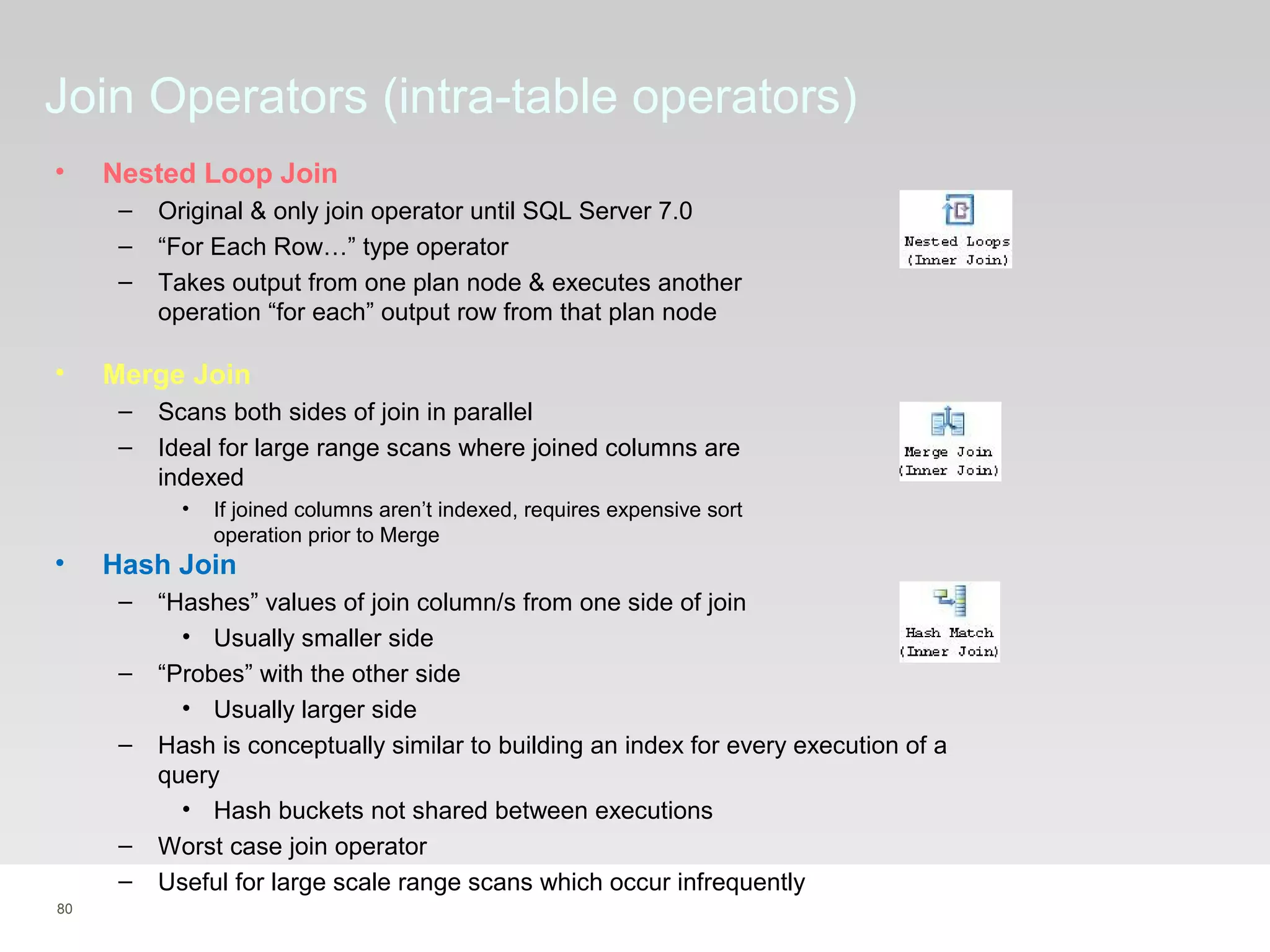 Join Operators (intra-table operators)

• Nested Loop Join
– Original & only join operator until SQL Server 7.0
– “For Each Row…” type operator
– Takes output from one plan node & executes another operation “for each” output row from that plan node

Nested Loops (Inner Join)

• Merge Join
– Scans both sides of join in parallel
– Ideal for large range scans where joined columns are indexed
• If joined columns aren’t indexed, requires expensive sort operation prior to Merge

Merge Join (Inner Join)

• Hash Join
– “Hashes” values of join column/s from one side of join
• Usually smaller side
– “Probes” with the other side
• Usually larger side
– Hash is conceptually similar to building an index for every execution of a query
• Hash buckets not shared between executions
– Worst case join operator
– Useful for large scale range scans which occur infrequently

Hash Match (Inner Join)

80